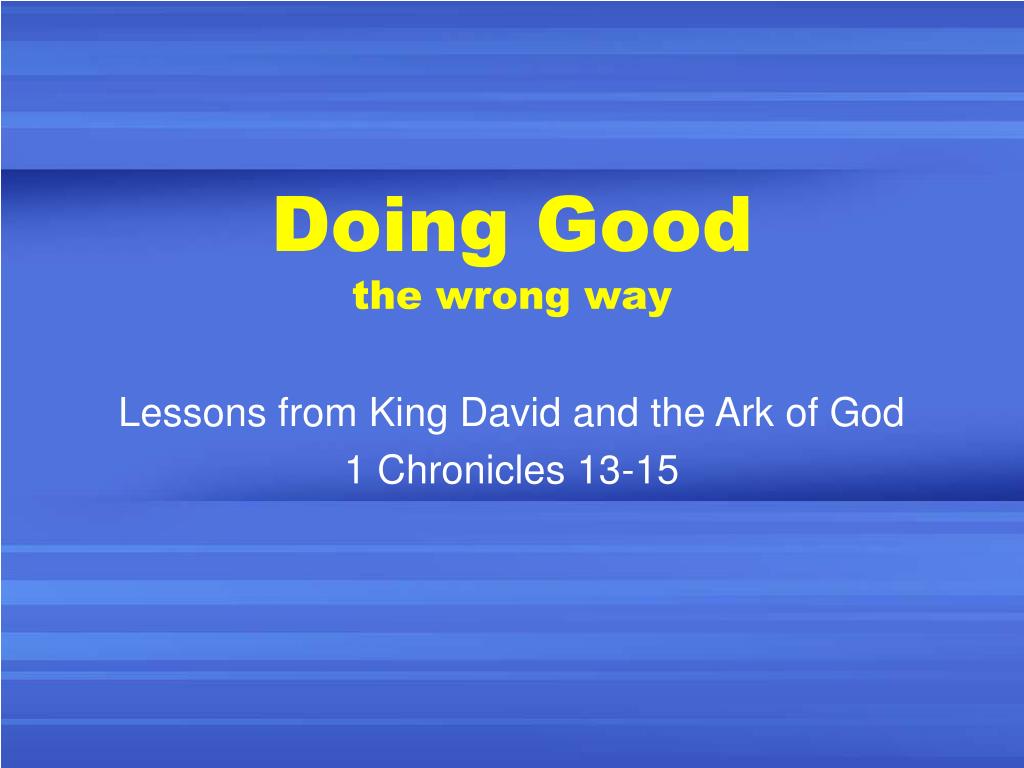 Doing Good
the wrong way

Lessons from King David and the Ark of God
1 Chronicles 13-15